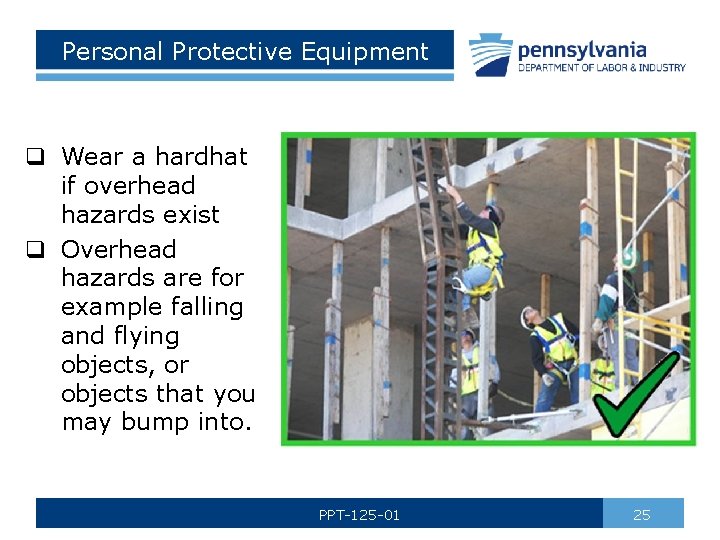 Personal Protective Equipment

pennsylvania
DEPARTMENT OF LABOR & INDUSTRY

☐ Wear a hardhat if overhead hazards exist
☐ Overhead hazards are for example falling and flying objects, or objects that you may bump into.

PPT-125-01

25